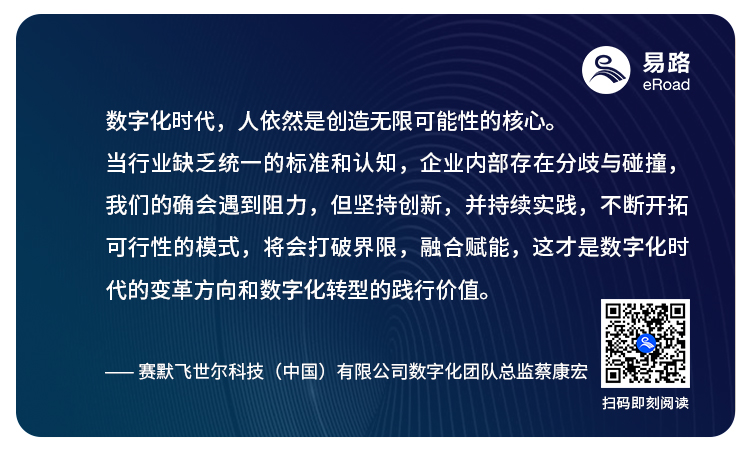 易路
eRoad

数字化时代，人依然是创造无限可能性的核心。
当行业缺乏统一的标准和认知，企业内部存在分歧与碰撞，我们的确会遇到阻力，但坚持创新，并持续实践，不断开拓可行性的模式，将会打破界限，融合赋能，这才是数字化时代的变革方向和数字化转型的践行价值。

—— 赛默飞世尔科技（中国）有限公司数字化团队总监蔡康宏

扫码即刻阅读